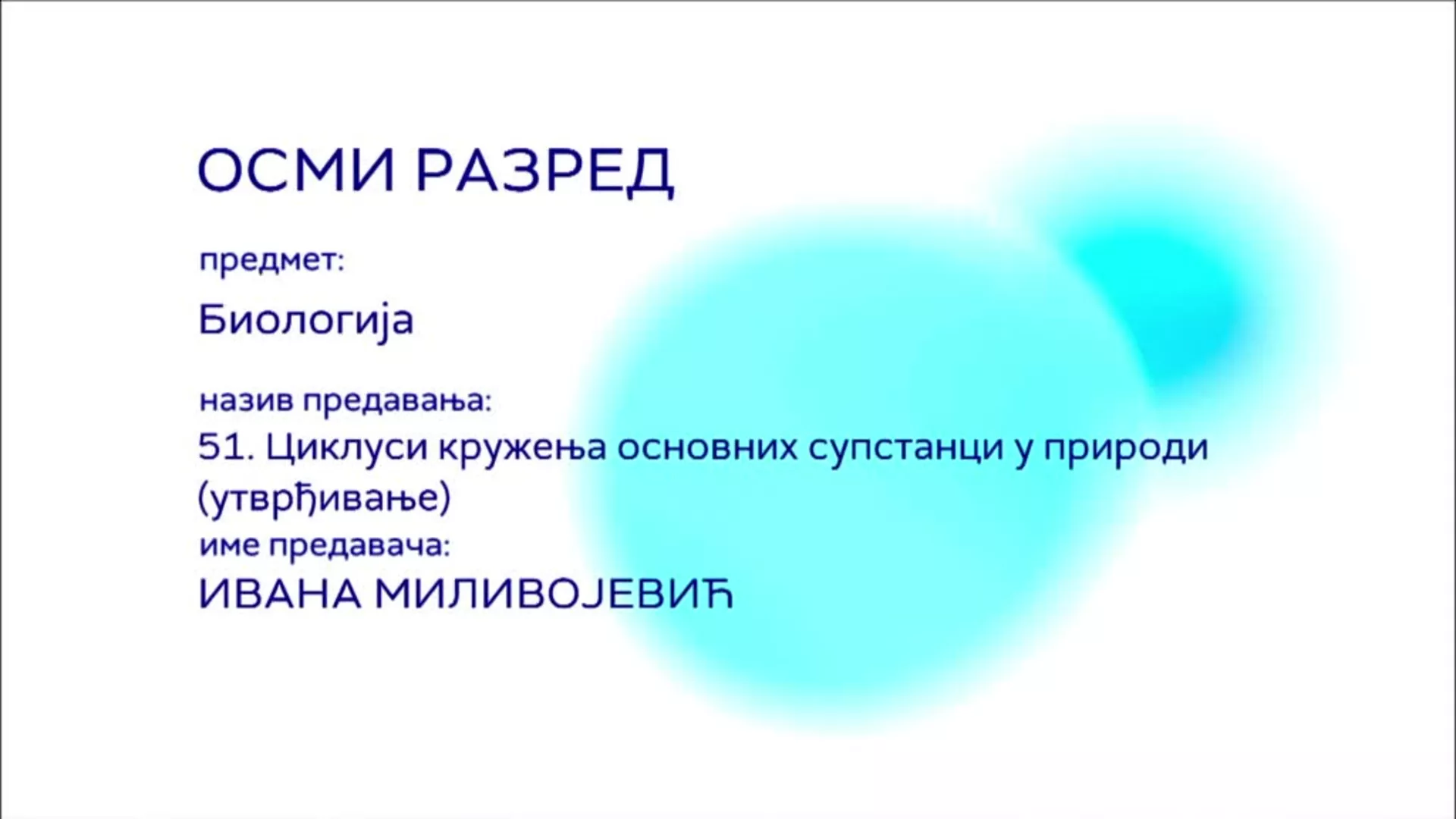 ОСМИ РАЗРЕД

предмет:

Биологија

назив предавања:

51. Циклуси кружења основних супстанци у природи (утврђивање)

име предавача:

ИВАНА МИЛИВОЈЕВИЋ